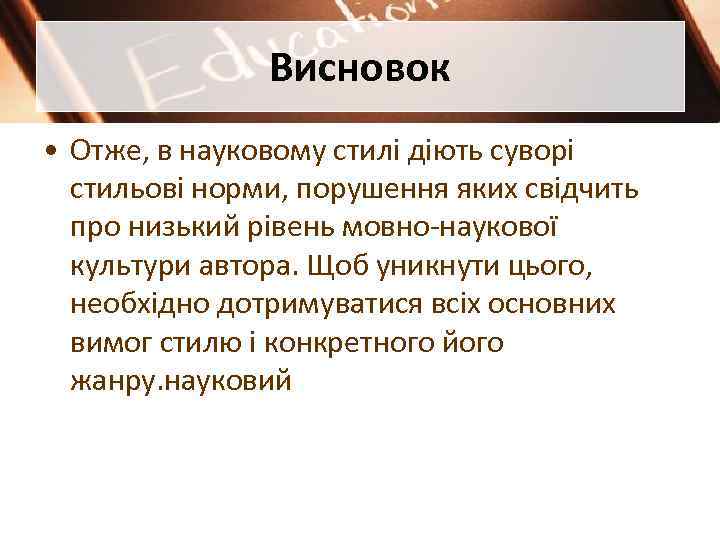 Education

Висновок

• Отже, в науковому стилі діють суворі стильові норми, порушення яких свідчить про низький рівень мовно-наукової культури автора. Щоб уникнути цього, необхідно дотримуватися всіх основних вимог стилю і конкретного його жанру.науковий